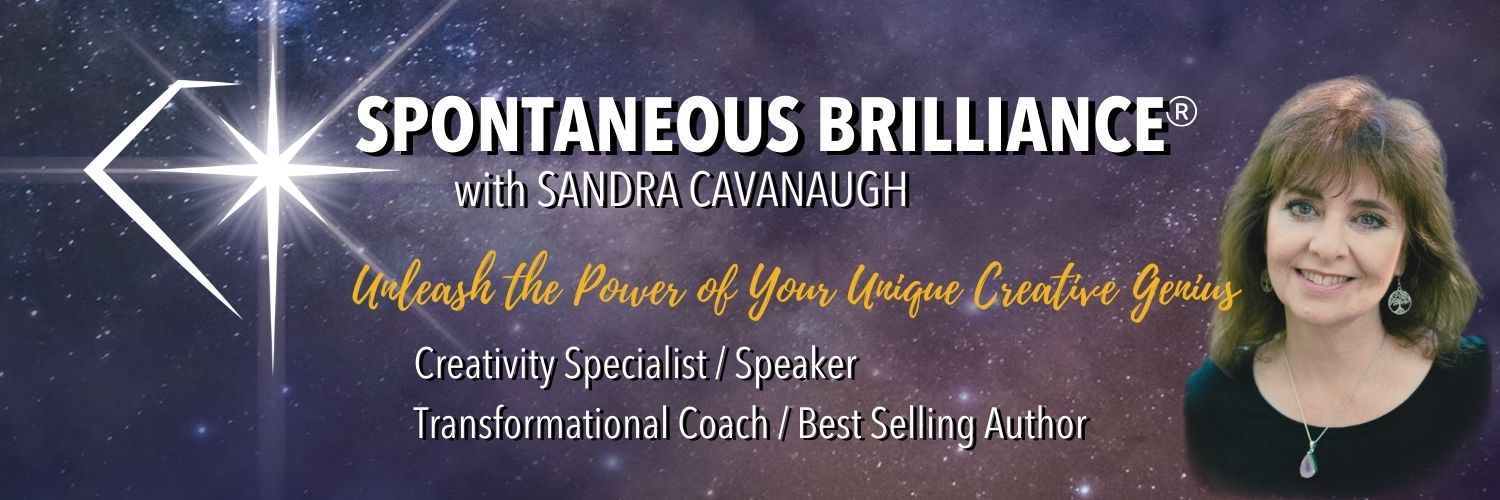 SPONTANEOUS BRILLIANCE®
with SANDRA CAVANAUGH

Unleash the Power of Your Unique Creative Genius

Creativity Specialist / Speaker
Transformational Coach / Best Selling Author